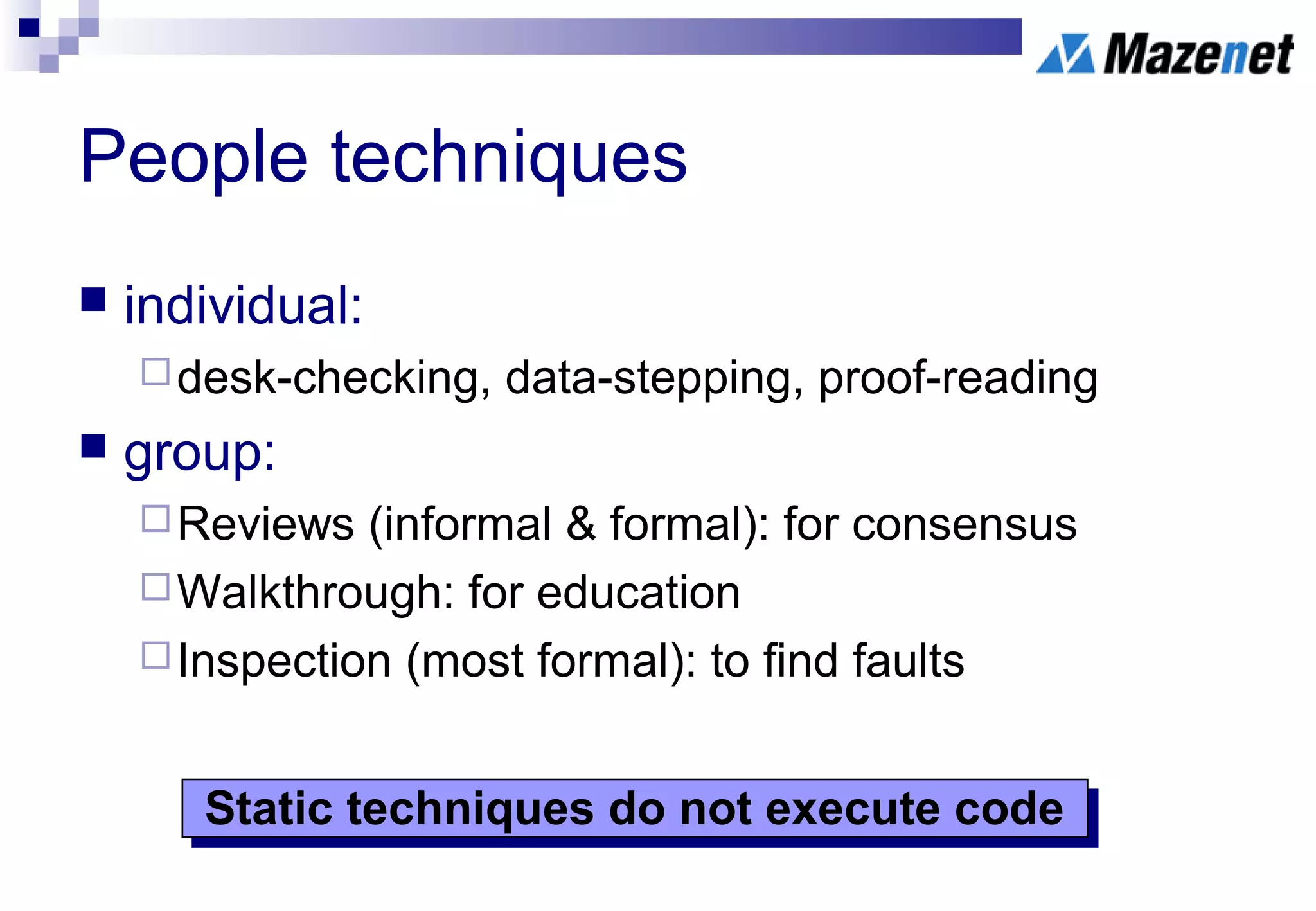 Mazenet

People techniques

individual:

desk-checking, data-stepping, proof-reading

group:

Reviews (informal & formal): for consensus

Walkthrough: for education

Inspection (most formal): to find faults

Static techniques do not execute code